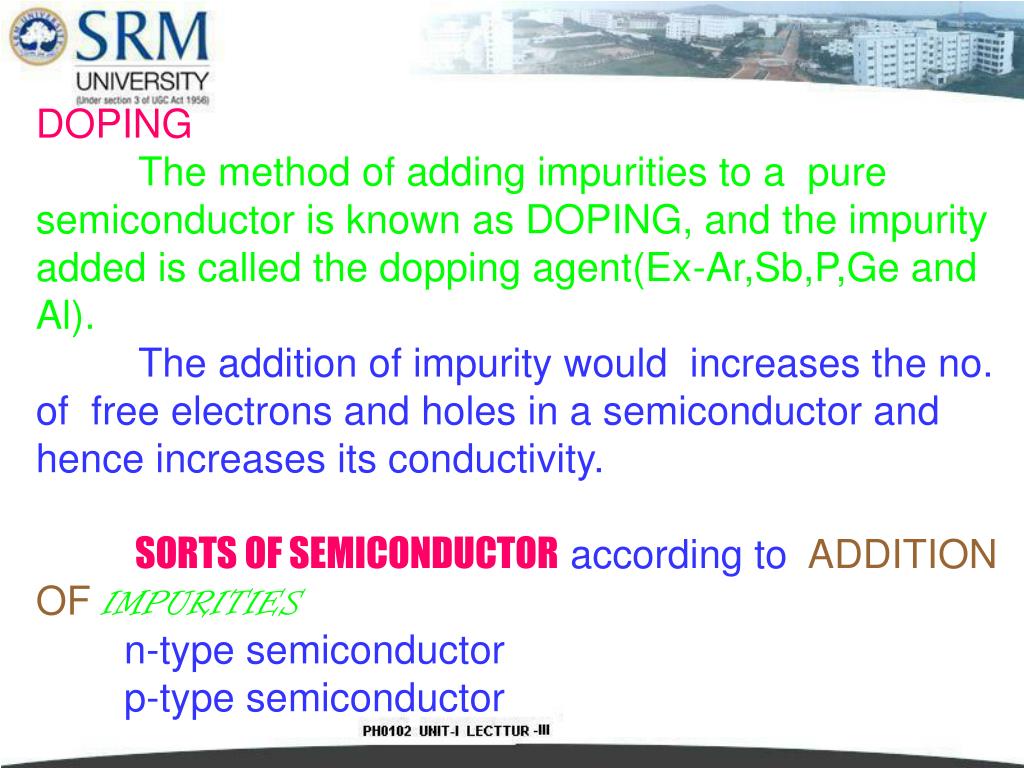 SRM
UNIVERSITY
(Under section 3 of UGC Act 1956)

DOPING

The method of adding impurities to a pure semiconductor is known as DOPING, and the impurity added is called the dopping agent(Ex-Ar,Sb,P,Ge and Al).

The addition of impurity would increases the no. of free electrons and holes in a semiconductor and hence increases its conductivity.

SORTS OF SEMICONDUCTOR according to ADDITION OF IMPURITIES

n-type semiconductor

p-type semiconductor

PH0102 UNIT-I LECTTUR -III